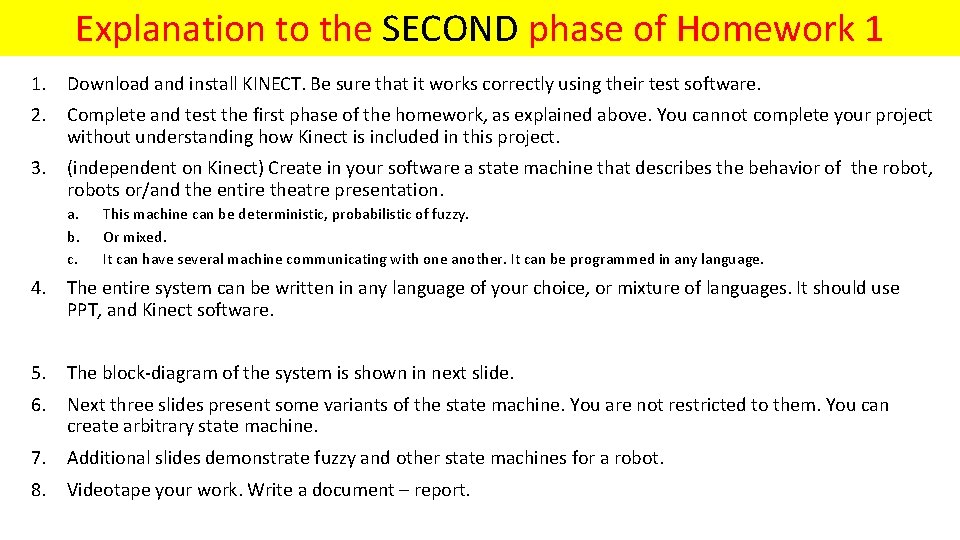 Explanation to the SECOND phase of Homework 1

1. Download and install KINECT. Be sure that it works correctly using their test software.

2. Complete and test the first phase of the homework, as explained above. You cannot complete your project without understanding how Kinect is included in this project.

3. (independent on Kinect) Create in your software a state machine that describes the behavior of the robot, robots or/and the entire theatre presentation.
a. This machine can be deterministic, probabilistic of fuzzy.
b. Or mixed.
c. It can have several machine communicating with one another. It can be programmed in any language.

4. The entire system can be written in any language of your choice, or mixture of languages. It should use PPT, and Kinect software.

5. The block-diagram of the system is shown in next slide.

6. Next three slides present some variants of the state machine. You are not restricted to them. You can create arbitrary state machine.

7. Additional slides demonstrate fuzzy and other state machines for a robot.

8. Videotape your work. Write a document – report.